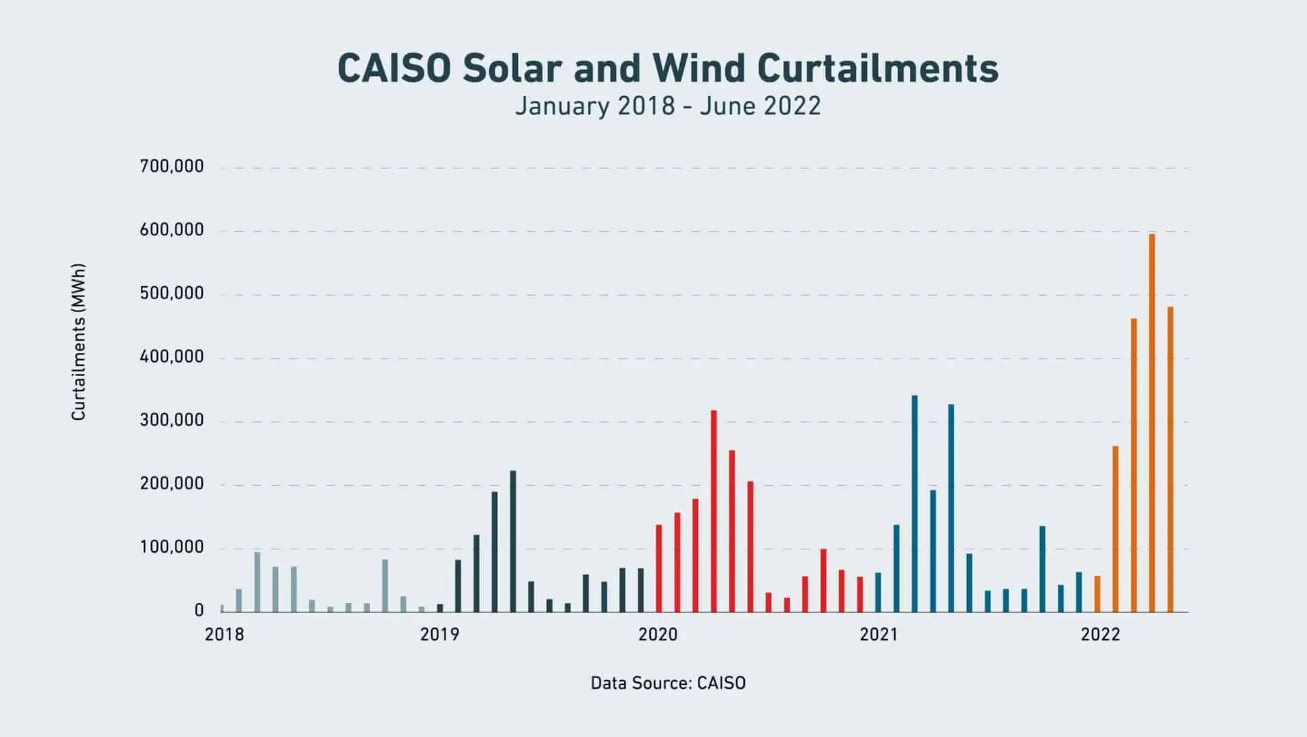 CAISO Solar and Wind Curtailments
January 2018 - June 2022

Curtailments (MWh)

700,000
600,000
500,000
400,000
300,000
200,000
100,000
0

2018
2019
2020
2021
2022

Data Source: CAISO